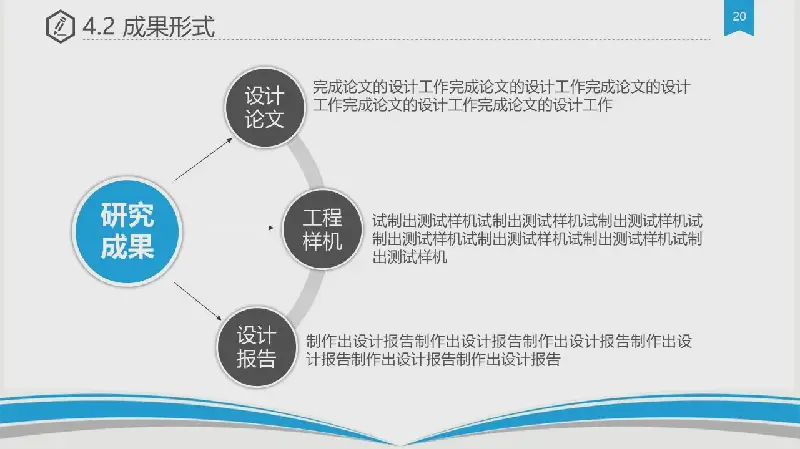 4.2 成果形式

20

研究成果

设计论文

完成论文的设计工作完成论文的设计工作完成论文的设计工作完成论文的设计工作完成论文的设计工作

工程样机

试制出测试样机试制出测试样机试制出测试样机试制出测试样机试制出测试样机试制出测试样机试制出测试样机

设计报告

制作出设计报告制作出设计报告制作出设计报告制作出设计报告制作出设计报告制作出设计报告